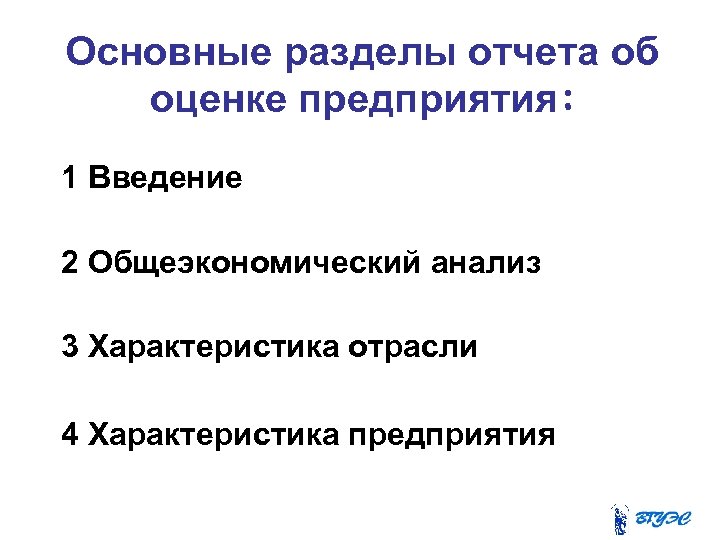 Основные разделы отчета об оценке предприятия:

1 Введение

2 Общеэкономический анализ

3 Характеристика отрасли

4 Характеристика предприятия

ВГУЭС